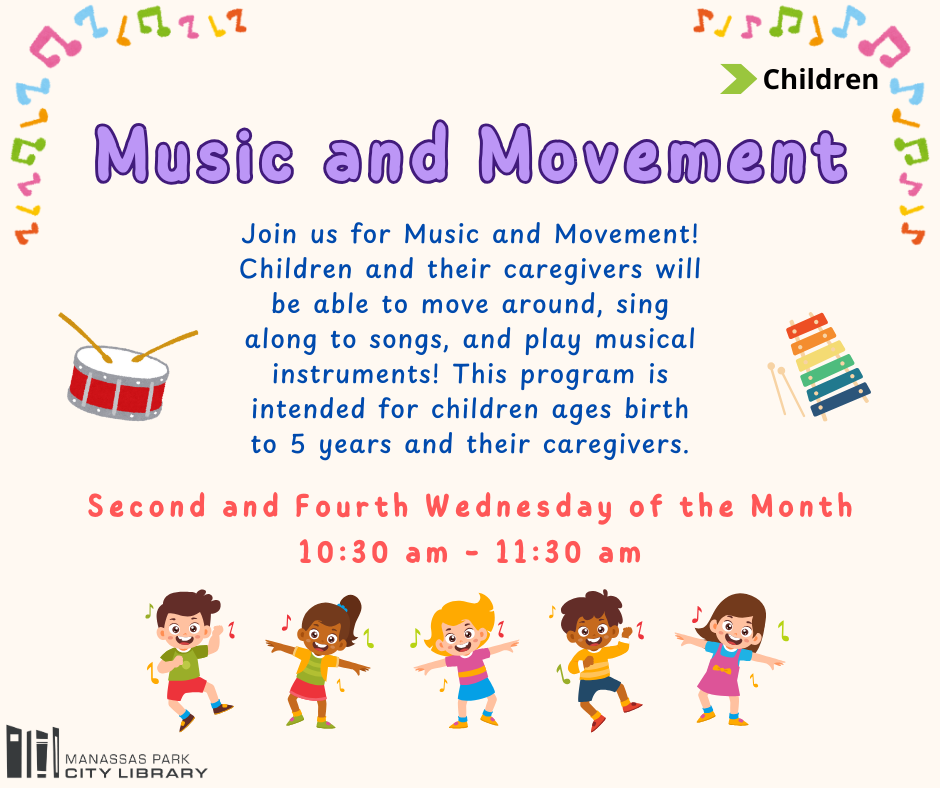 Children

Music and Movement

Join us for Music and Movement! Children and their caregivers will be able to move around, sing along to songs, and play musical instruments! This program is intended for children ages birth to 5 years and their caregivers.

Second and Fourth Wednesday of the Month
10:30 am - 11:30 am

MANASSAS PARK
CITY LIBRARY